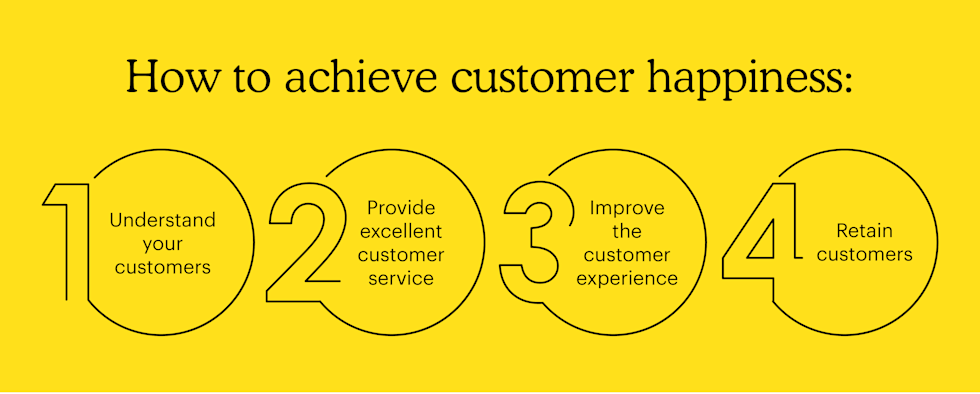 How to achieve customer happiness:

1 Understand your customers

2 Provide excellent customer service

3 Improve the customer experience

4 Retain customers